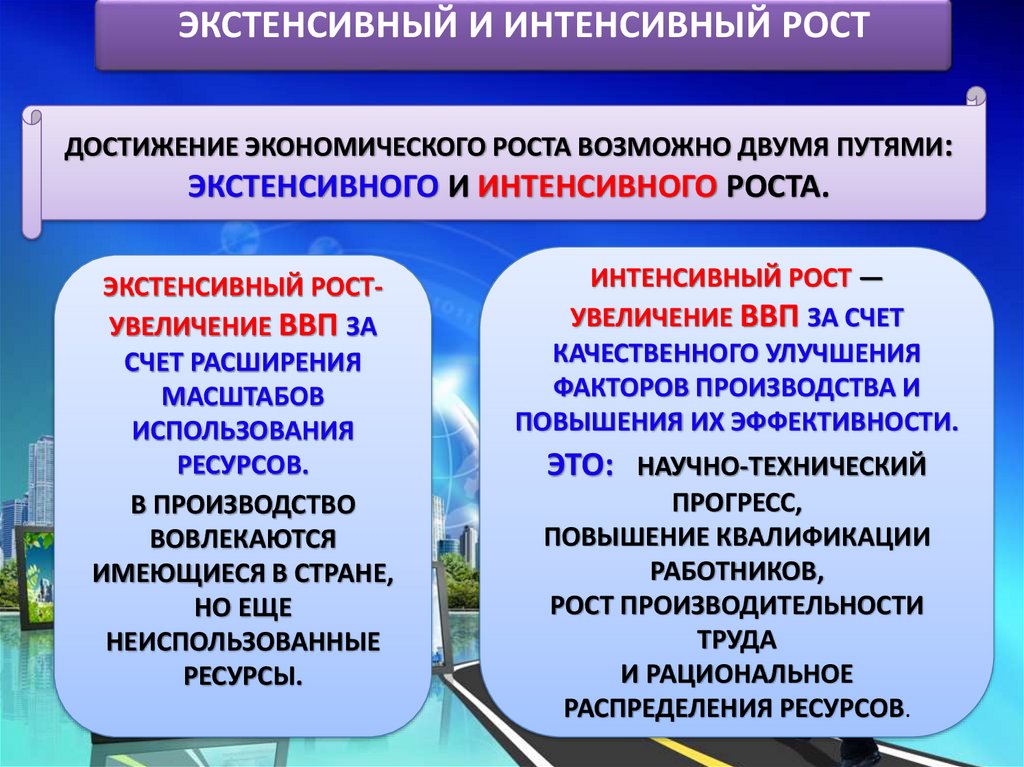 ЭКСТЕНСИВНЫЙ И ИНТЕНСИВНЫЙ РОСТ

ДОСТИЖЕНИЕ ЭКОНОМИЧЕСКОГО РОСТА ВОЗМОЖНО ДВУМЯ ПУТЯМИ: ЭКСТЕНСИВНОГО И ИНТЕНСИВНОГО РОСТА.

ЭКСТЕНСИВНЫЙ РОСТ- УВЕЛИЧЕНИЕ ВВП ЗА СЧЕТ РАСШИРЕНИЯ МАСШТАБОВ ИСПОЛЬЗОВАНИЯ РЕСУРСОВ.

В ПРОИЗВОДСТВО ВОВЛЕКАЮТСЯ ИМЕЮЩИЕСЯ В СТРАНЕ, НО ЕЩЕ НЕИСПОЛЬЗОВАННЫЕ РЕСУРСЫ.

ИНТЕНСИВНЫЙ РОСТ — УВЕЛИЧЕНИЕ ВВП ЗА СЧЕТ КАЧЕСТВЕННОГО УЛУЧШЕНИЯ ФАКТОРОВ ПРОИЗВОДСТВА И ПОВЫШЕНИЯ ИХ ЭФФЕКТИВНОСТИ.

ЭТО: НАУЧНО-ТЕХНИЧЕСКИЙ ПРОГРЕСС,
ПОВЫШЕНИЕ КВАЛИФИКАЦИИ РАБОТНИКОВ,
РОСТ ПРОИЗВОДИТЕЛЬНОСТИ ТРУДА
И РАЦИОНАЛЬНОЕ РАСПРЕДЕЛЕНИЯ РЕСУРСОВ.